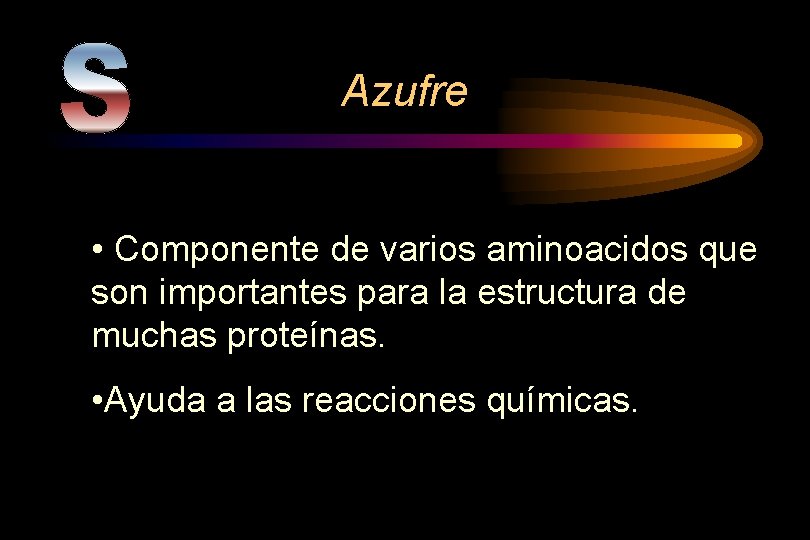 S

Azufre

• Componente de varios aminoacidos que son importantes para la estructura de muchas proteínas.

•Ayuda a las reacciones químicas.